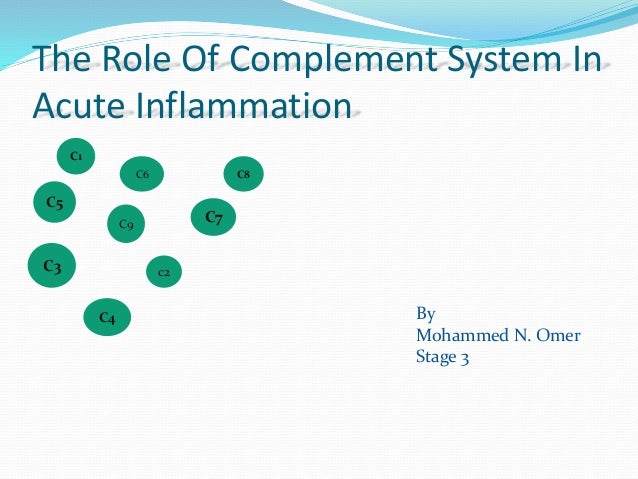 The Role Of Complement System In Acute Inflammation

C1

C6

C8

C5

C9

C7

C3

C2

C4

By
Mohammed N. Omer
Stage 3